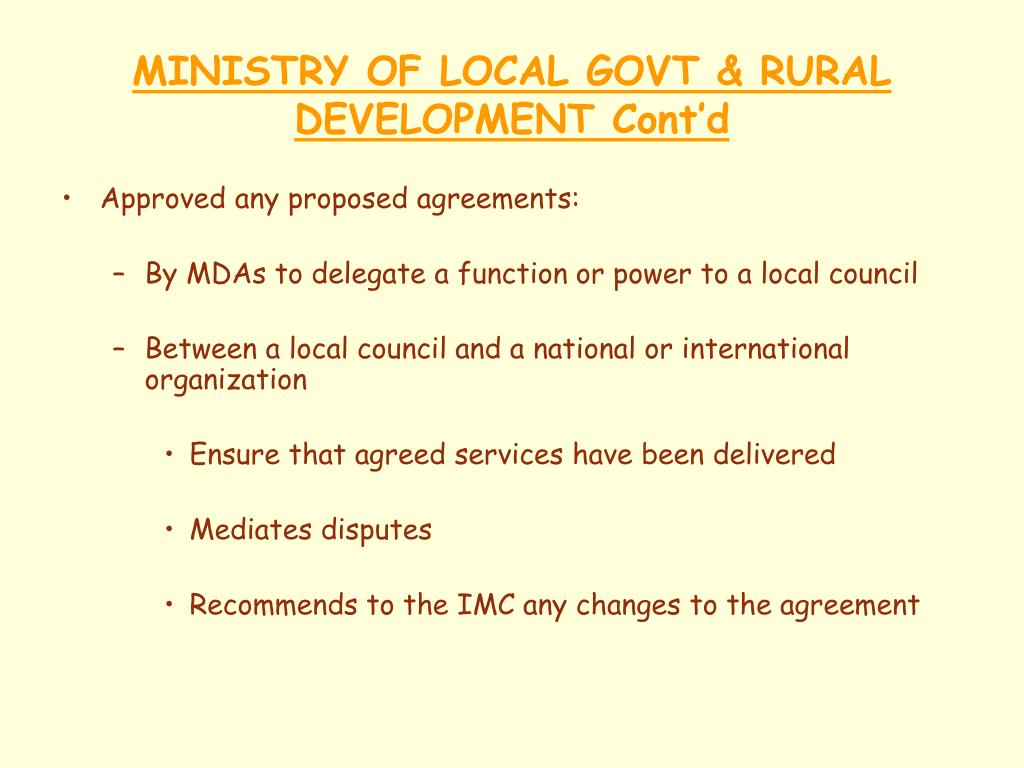 MINISTRY OF LOCAL GOVT & RURAL DEVELOPMENT Cont'd

• Approved any proposed agreements:

– By MDAs to delegate a function or power to a local council

– Between a local council and a national or international organization

• Ensure that agreed services have been delivered

• Mediates disputes

• Recommends to the IMC any changes to the agreement